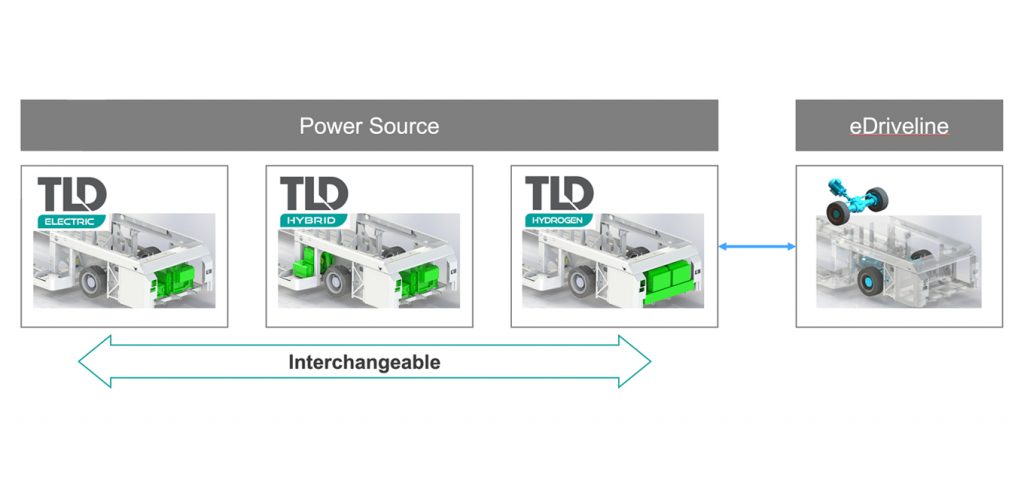 Power Source

eDriveline

TLD
ELECTRIC

TLD
HYBRID

TLD
HYDROGEN

Interchangeable